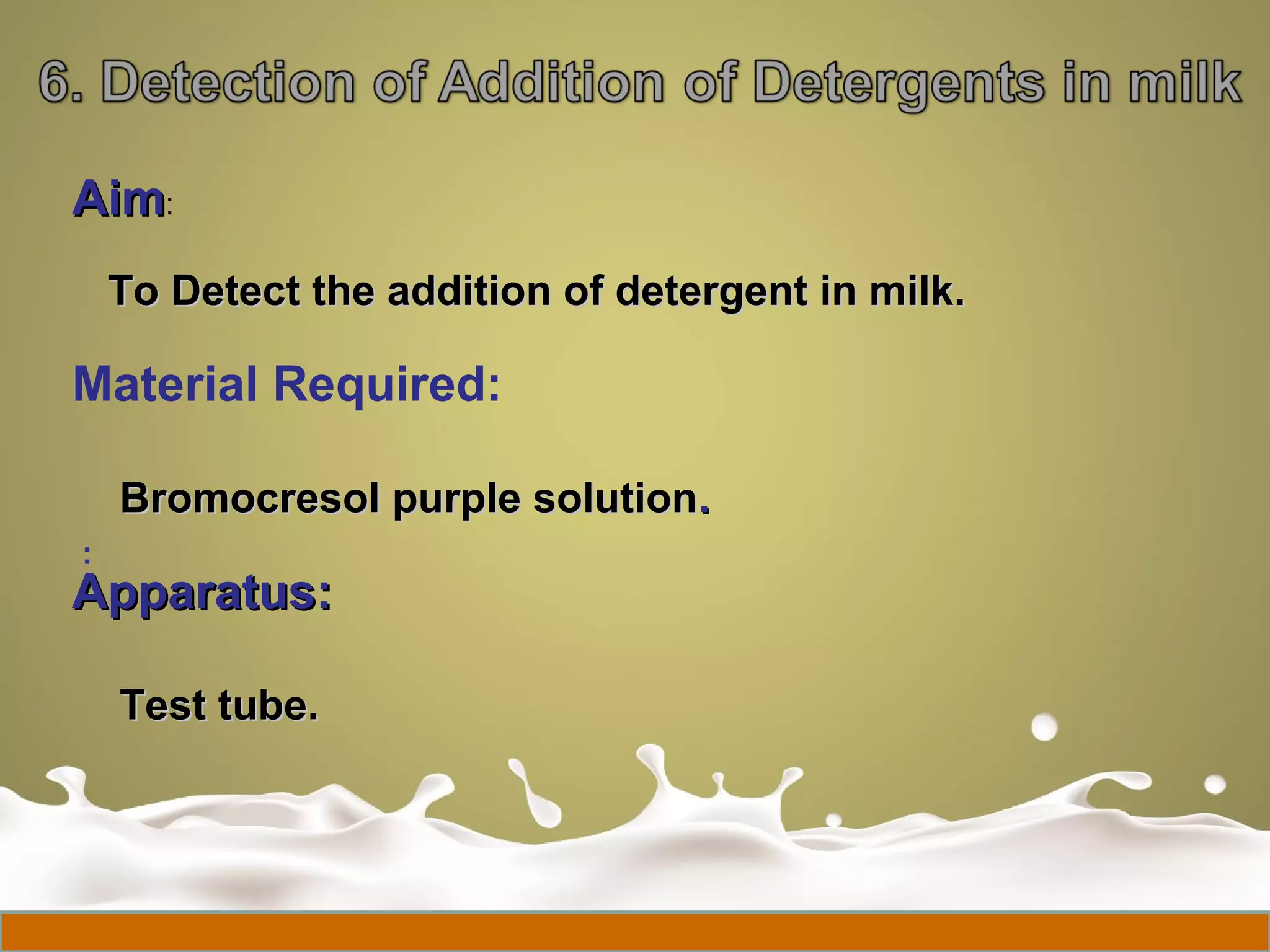 6. Detection of Addition of Detergents in milk

Aim:

To Detect the addition of detergent in milk.

Material Required:

Bromocresol purple solution.

:

Apparatus:

Test tube.